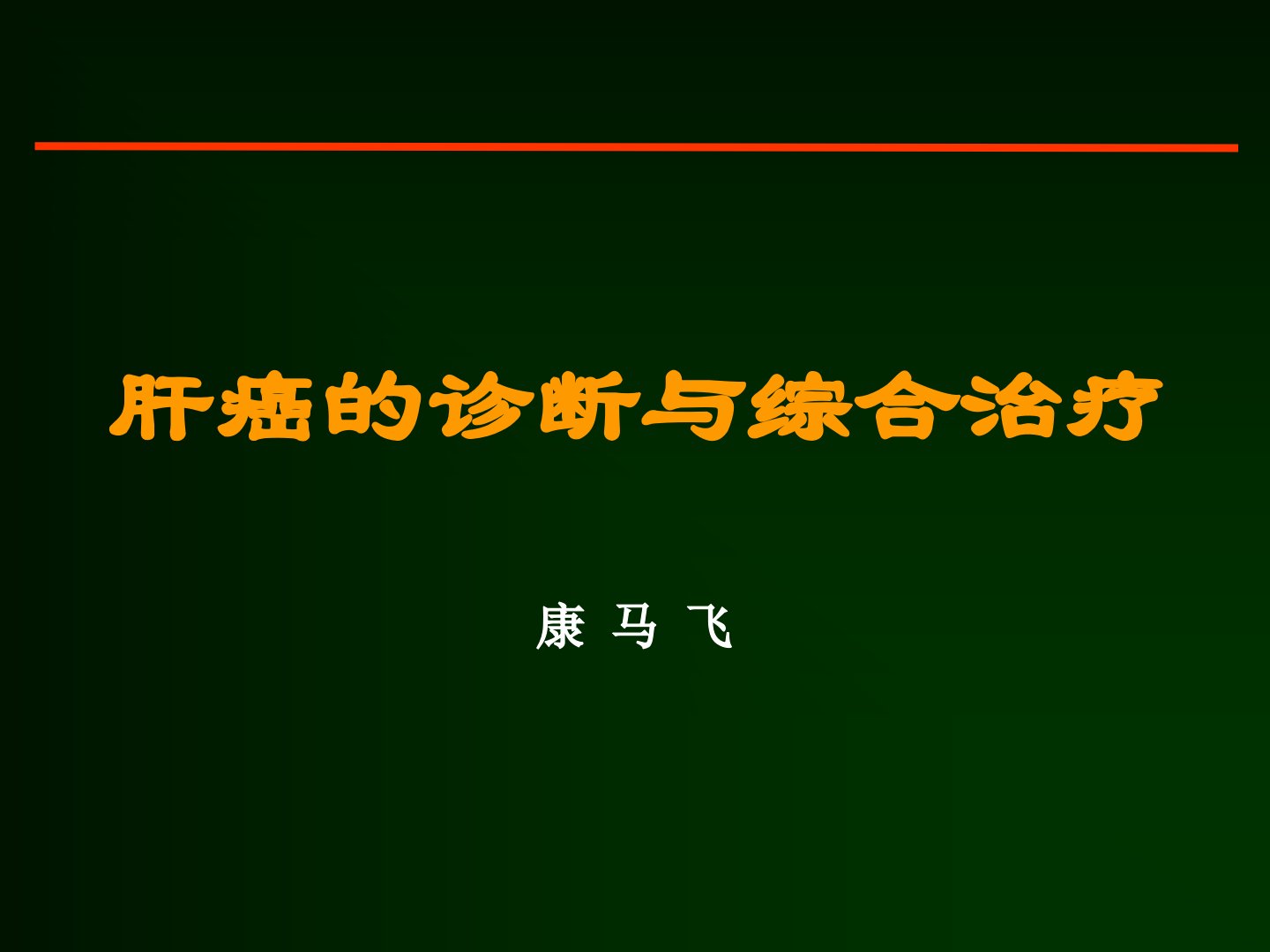 肝癌的诊断与综合治疗

康 马 飞